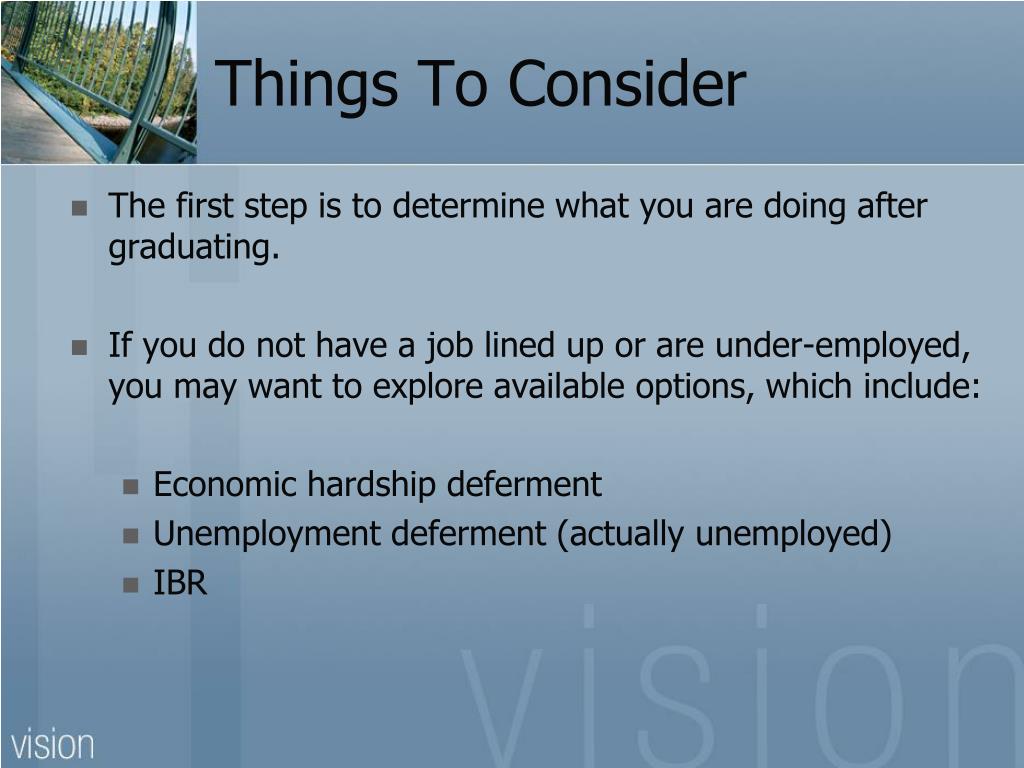 Things To Consider

The first step is to determine what you are doing after graduating.

If you do not have a job lined up or are under-employed, you may want to explore available options, which include:

Economic hardship deferment
Unemployment deferment (actually unemployed)
IBR

vision

vision